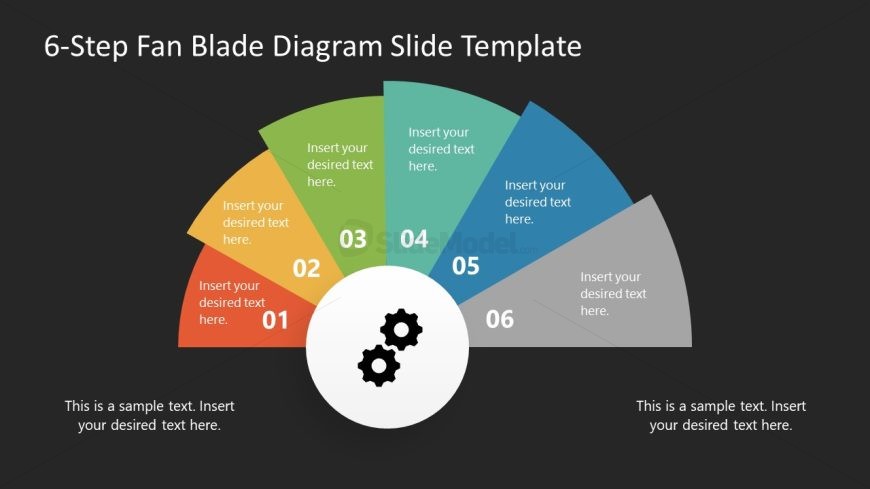 6-Step Fan Blade Diagram Slide Template

Insert your desired text here.
01

Insert your desired text here.
02

Insert your desired text here.
03

Insert your desired text here.
04

Insert your desired text here.
05

Insert your desired text here.
06

SlideModel.com

This is a sample text. Insert your desired text here.

This is a sample text. Insert your desired text here.